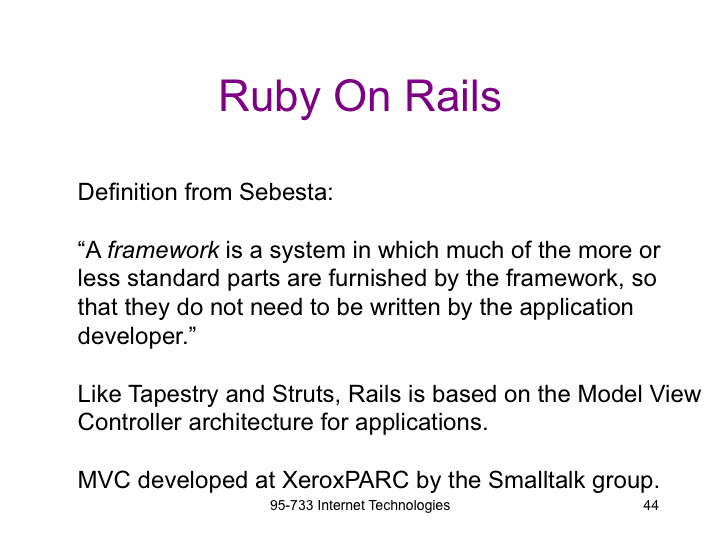 Ruby On Rails

Definition from Sebesta:

“A framework is a system in which much of the more or less standard parts are furnished by the framework, so that they do not need to be written by the application developer.”

Like Tapestry and Struts, Rails is based on the Model View Controller architecture for applications.

MVC developed at XeroxPARC by the Smalltalk group.

95-733 Internet Technologies

44